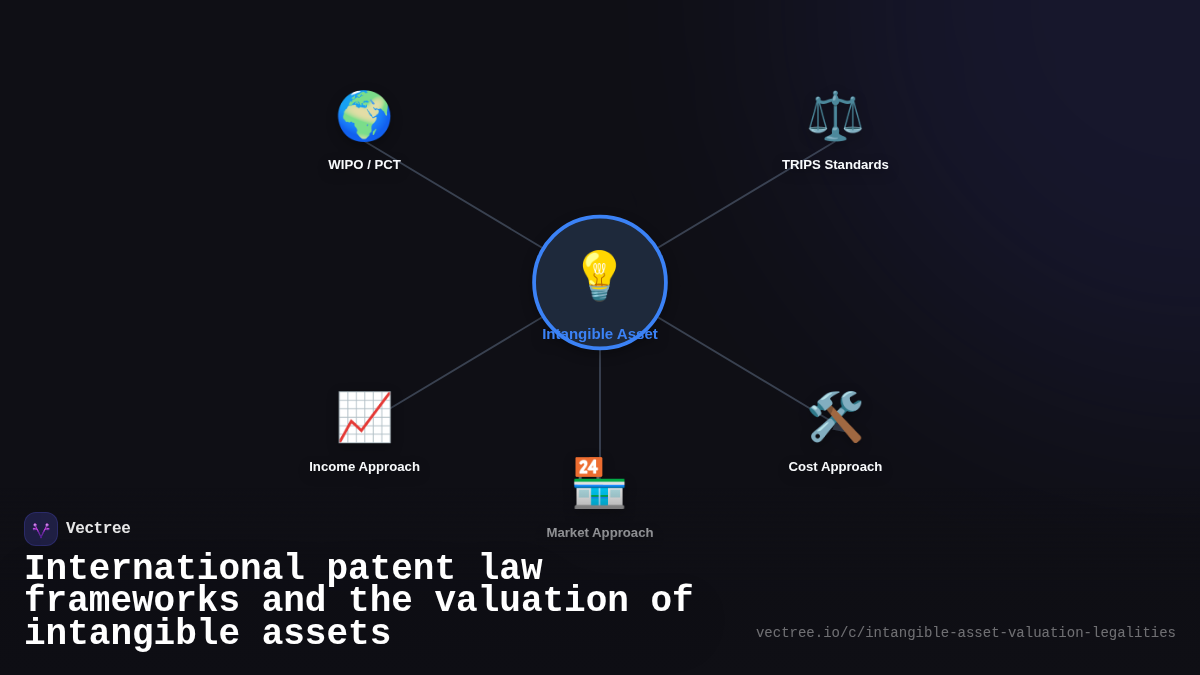 WIPO / PCT

TRIPS Standards

Intangible Asset

Income Approach

Cost Approach

Market Approach

Vectree

International patent law frameworks and the valuation of intangible assets

vectree.io/c/intangible-asset-valuation-legalities